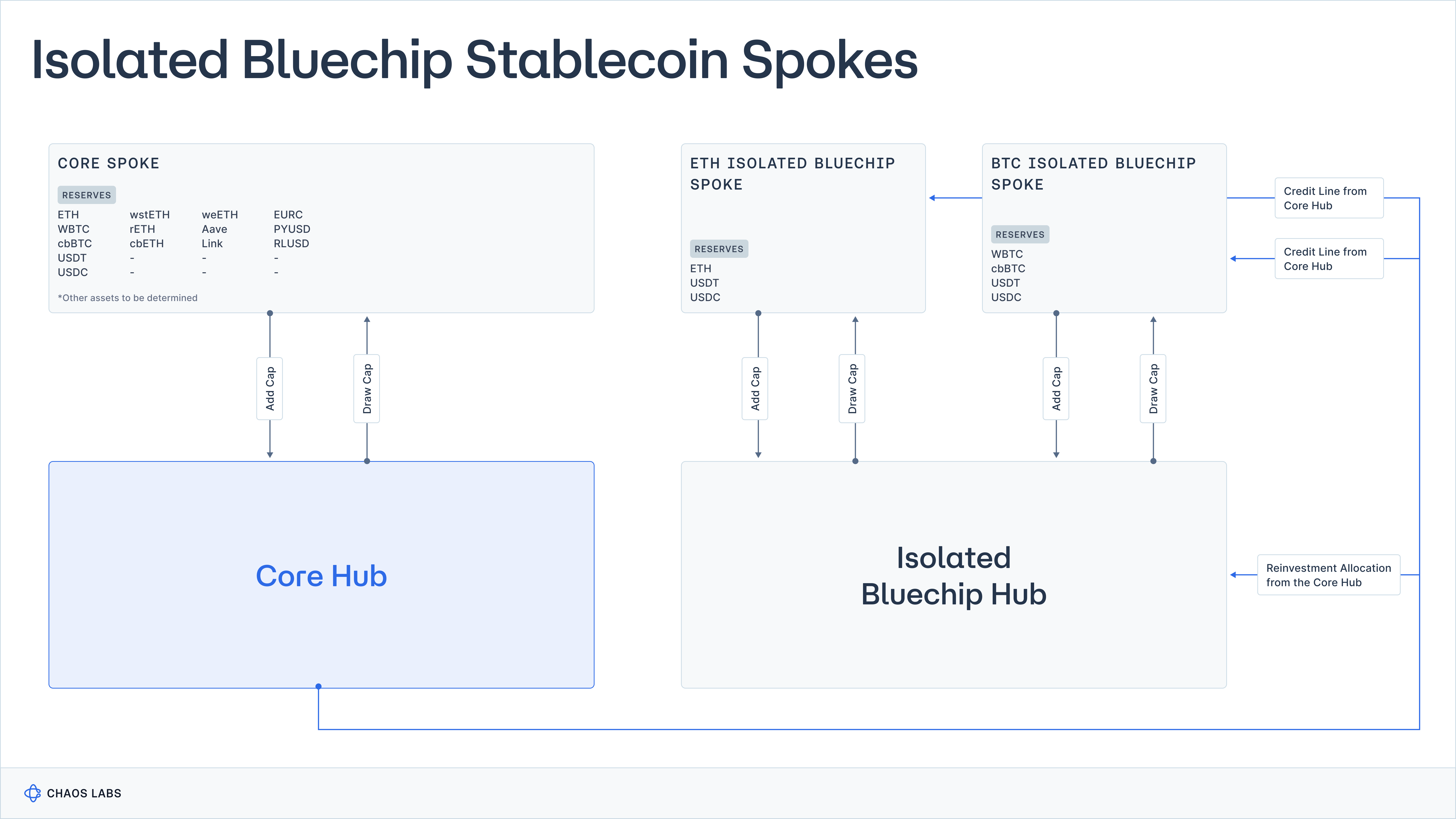 Isolated Bluechip Stablecoin Spokes

CORE SPOKE

RESERVES

| ETH | wstETH | weETH | EURC |
|---|---|---|---|
| WBTC | rETH | Aave | PYUSD |
| cbBTC | cbETH | Link | RLUSD |
| USDT | - | - | - |
| USDC | - | - | - |

*Other assets to be determined

Add Cap

Draw Cap

Core Hub

ETH ISOLATED BLUECHIP SPOKE

RESERVES

ETH
USDT
USDC

Add Cap

Draw Cap

BTC ISOLATED BLUECHIP SPOKE

RESERVES

WBTC
cbBTC
USDT
USDC

Add Cap

Draw Cap

Credit Line from Core Hub

Credit Line from Core Hub

Isolated Bluechip Hub

Reinvestment Allocation from the Core Hub

CHAOS LABS